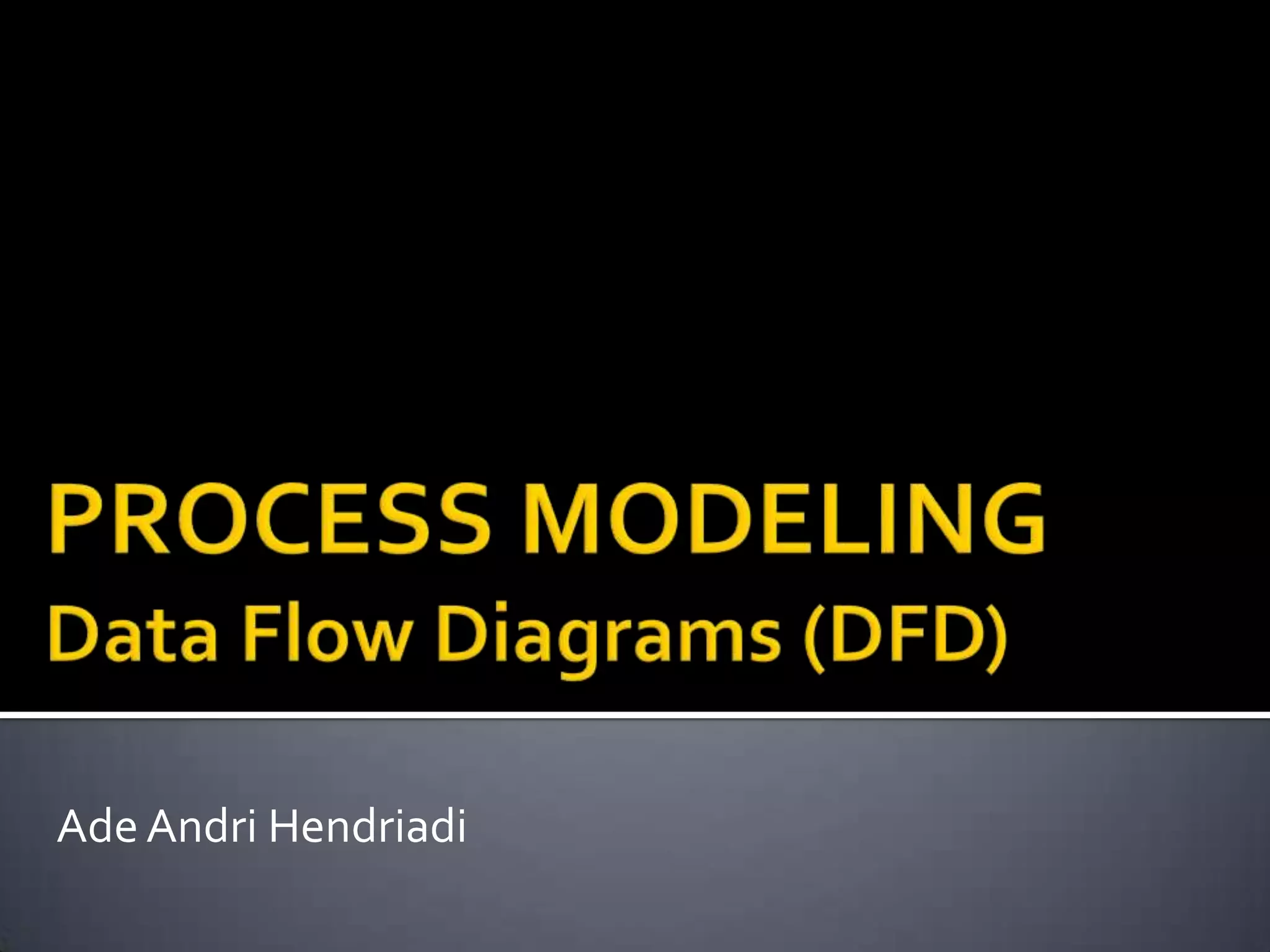 PROCESS MODELING
Data Flow Diagrams (DFD)

Ade Andri Hendriadi